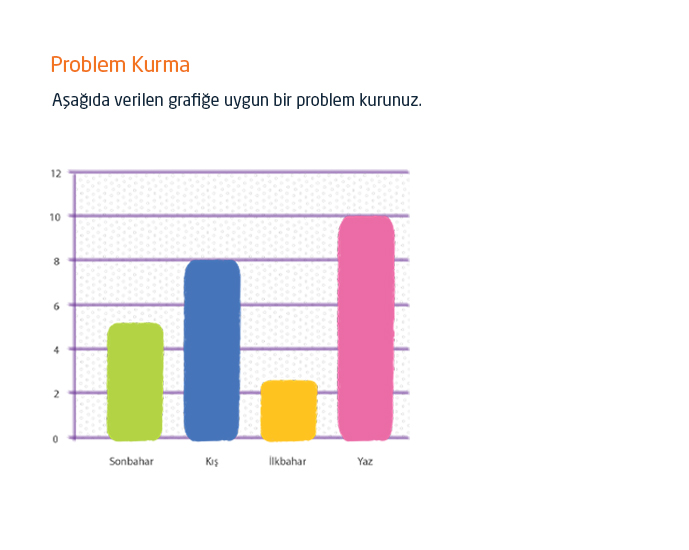 Problem Kurma

Aşağıda verilen grafiğe uygun bir problem kurunuz.

12
10
8
6
4
2
0

Sonbahar
Kış
İlkbahar
Yaz